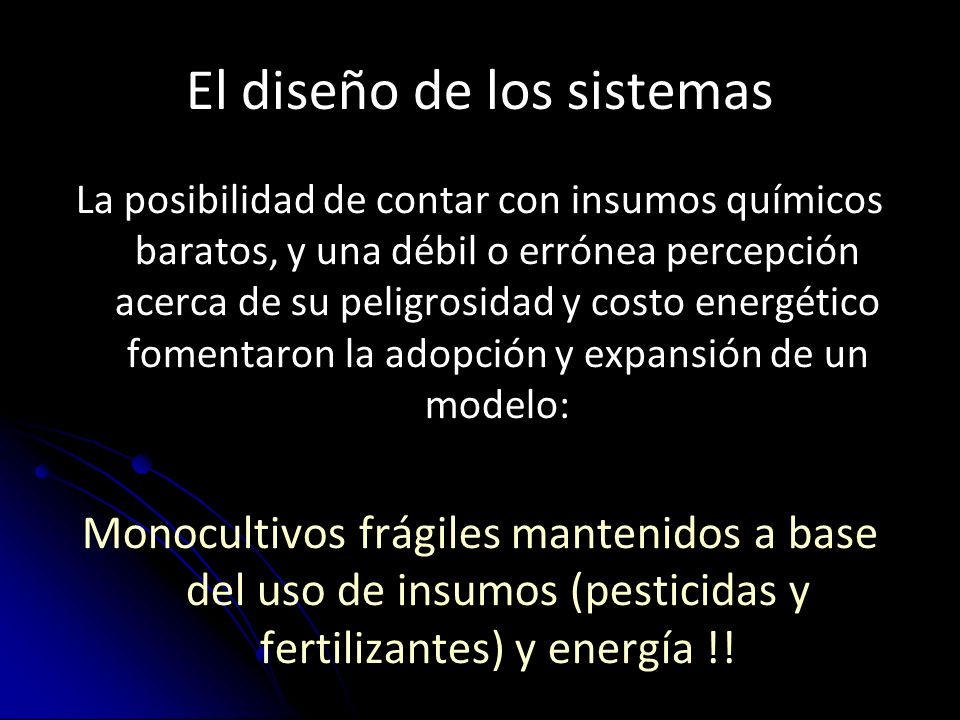 El diseño de los sistemas

La posibilidad de contar con insumos químicos baratos, y una débil o errónea percepción acerca de su peligrosidad y costo energético fomentaron la adopción y expansión de un modelo:

Monocultivos frágiles mantenidos a base del uso de insumos (pesticidas y fertilizantes) y energía !!